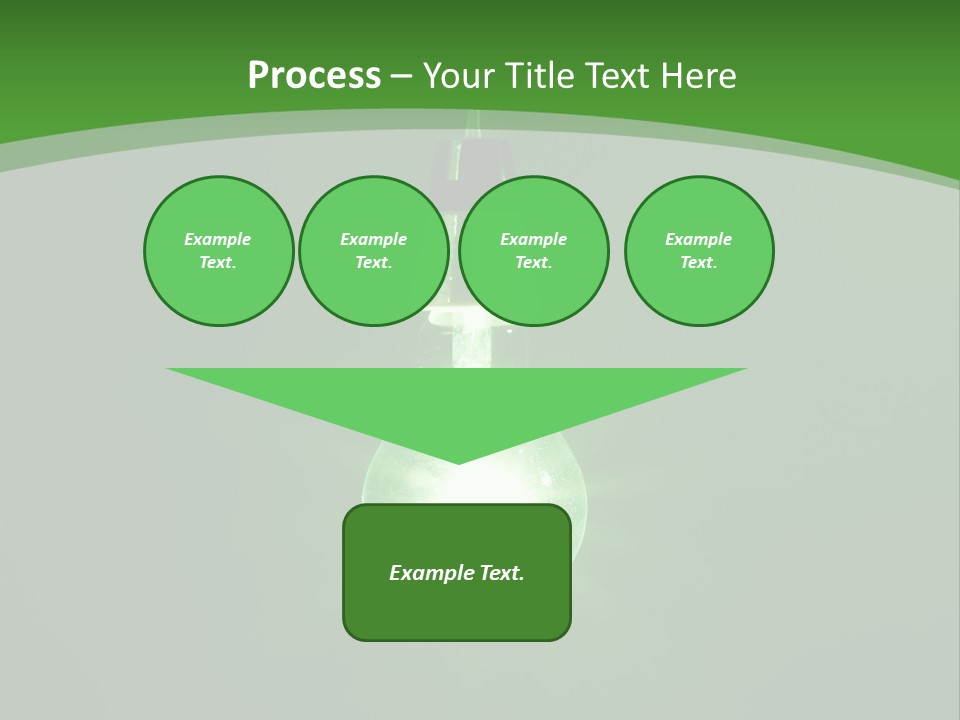 Process – Your Title Text Here

Example Text.

Example Text.

Example Text.

Example Text.

Example Text.